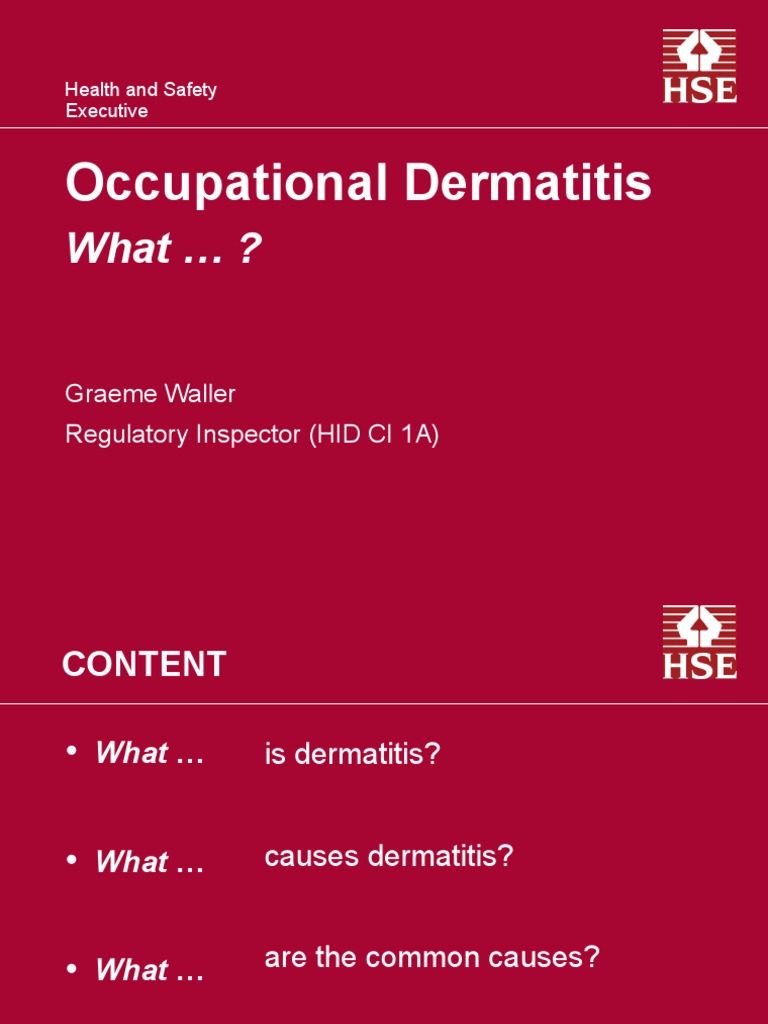 Health and Safety
Executive

HSE

Occupational Dermatitis
What … ?

Graeme Waller
Regulatory Inspector (HID CI 1A)

CONTENT

HSE

• What … is dermatitis?

• What … causes dermatitis?

• What … are the common causes?